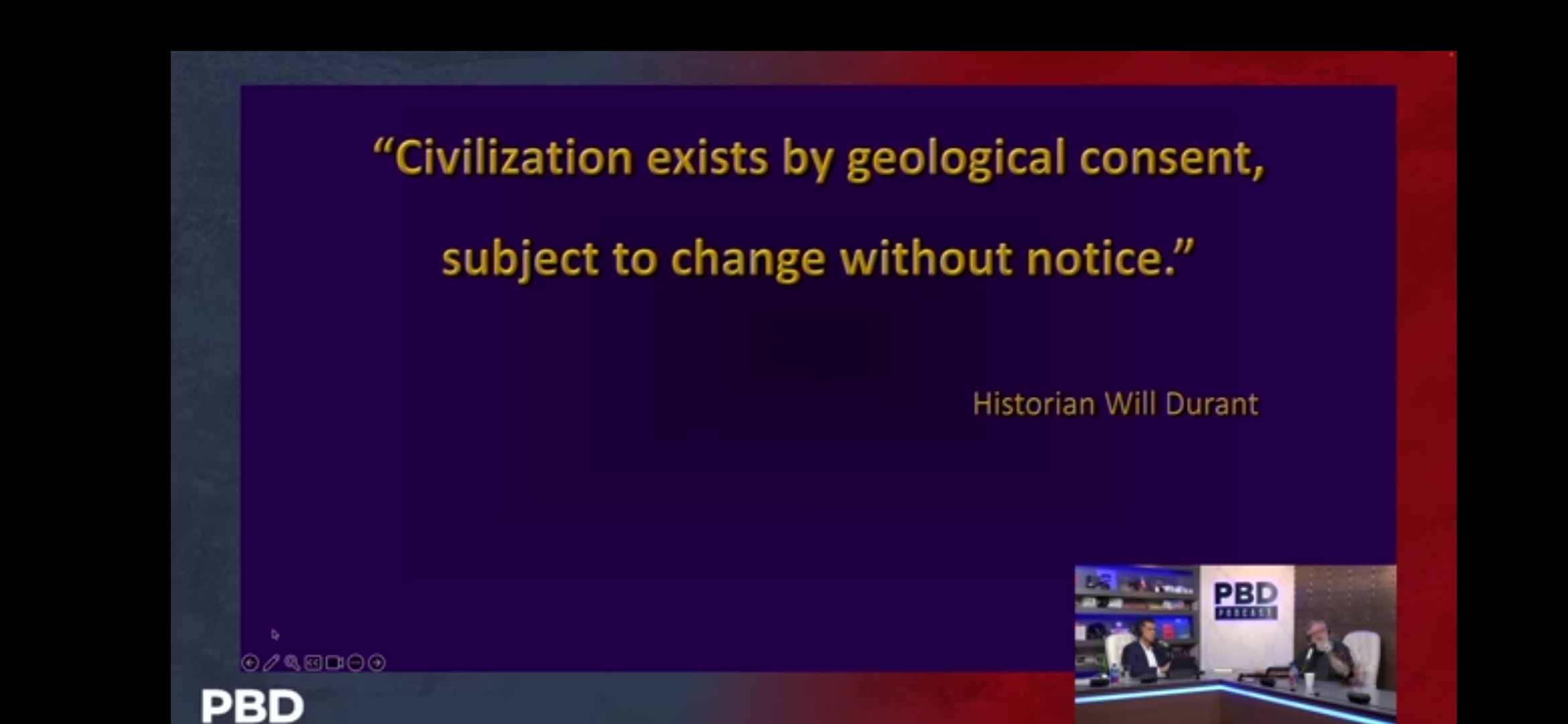 “Civilization exists by geological consent, subject to change without notice.”

Historian Will Durant

PBD
PODCAST

PBD